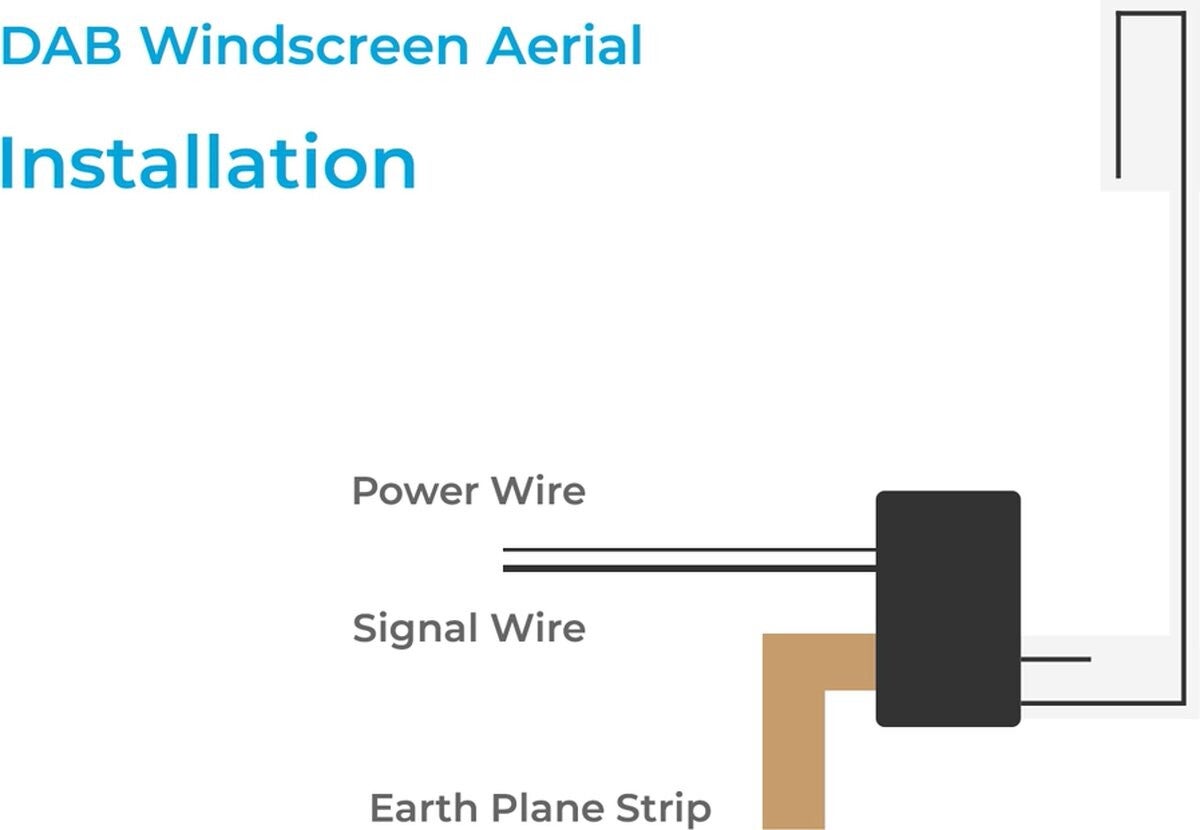 DAB Windscreen Aerial

Installation

Power Wire

Signal Wire

Earth Plane Strip